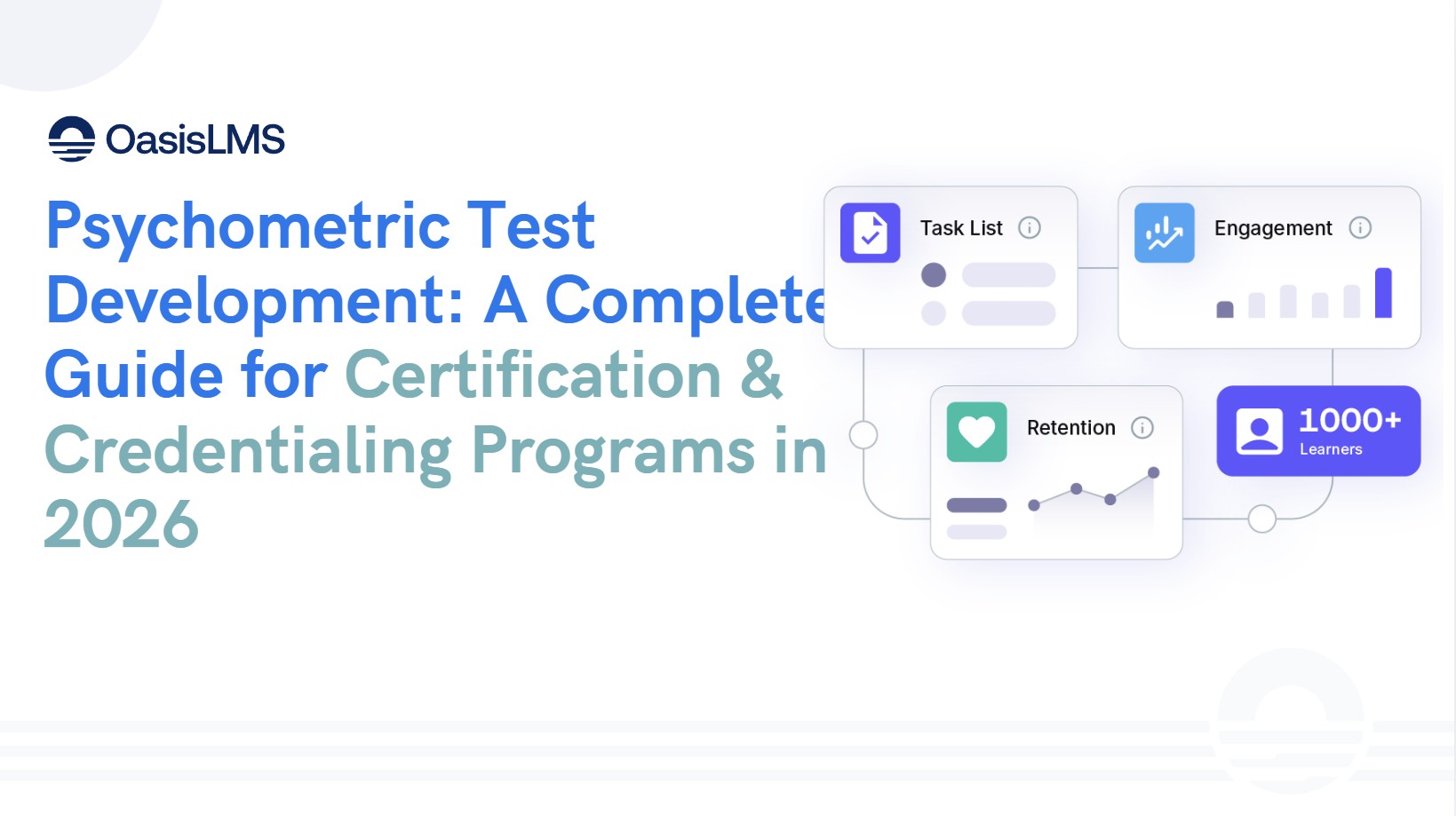 OasisLMS

Psychometric Test Development: A Complete Guide for Certification & Credentialing Programs in 2026

Task List

Engagement

Retention

1000+
Learners